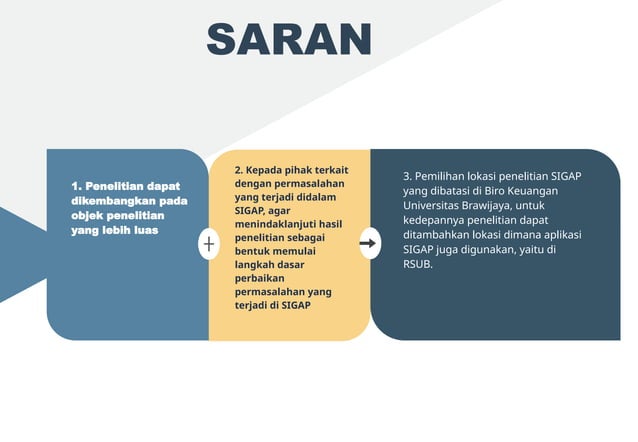 SARAN

1. Penelitian dapat dikembangkan pada objek penelitian yang lebih luas

+

2. Kepada pihak terkait dengan permasalahan yang terjadi didalam SIGAP, agar menindaklanjuti hasil penelitian sebagai bentuk memulai langkah dasar perbaikan permasalahan yang terjadi di SIGAP

3. Pemilihan lokasi penelitian SIGAP yang dibatasi di Biro Keuangan Universitas Brawijaya, untuk kedepannya penelitian dapat ditambahkan lokasi dimana aplikasi SIGAP juga digunakan, yaitu di RSUB.